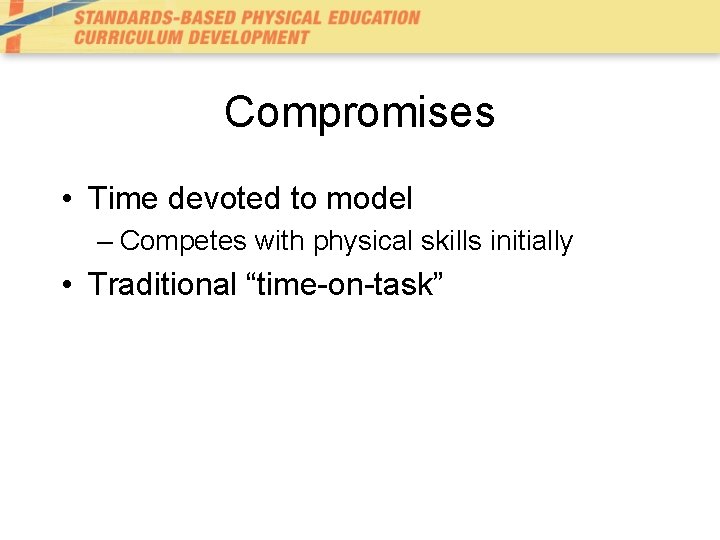 STANDARDS-BASED PHYSICAL EDUCATION
CURRICULUM DEVELOPMENT

Compromises

• Time devoted to model
– Competes with physical skills initially
• Traditional “time-on-task”